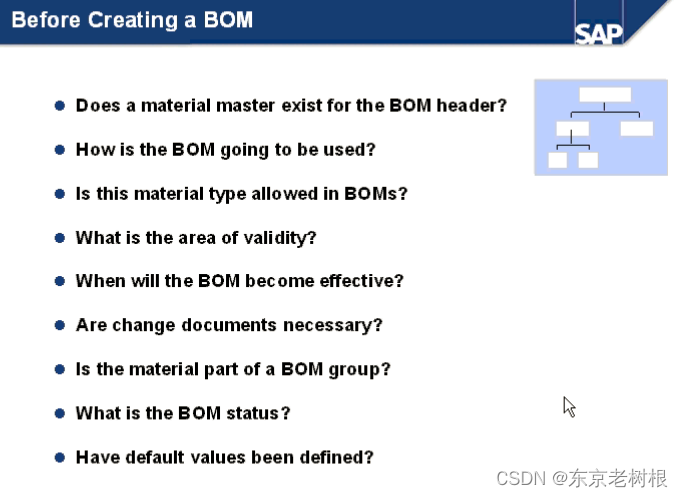 Before Creating a BOM

SAP

- Does a material master exist for the BOM header?
- How is the BOM going to be used?
- Is this material type allowed in BOMs?
- What is the area of validity?
- When will the BOM become effective?
- Are change documents necessary?
- Is the material part of a BOM group?
- What is the BOM status?
- Have default values been defined?

CSDN @东京老树根